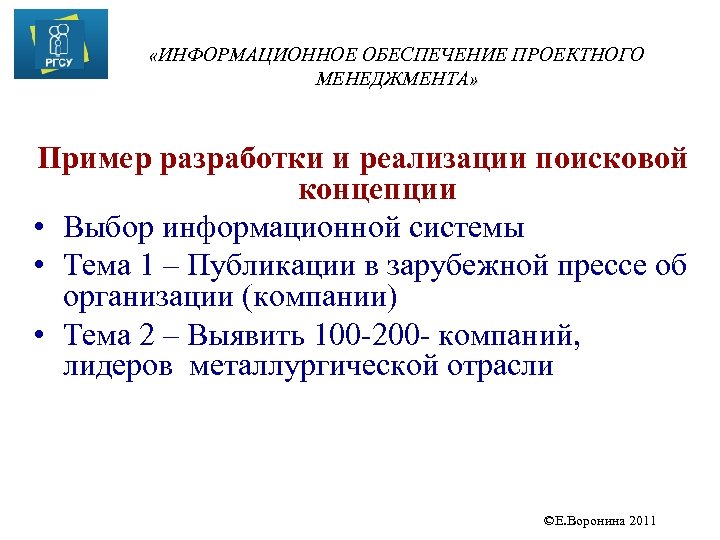 РГСУ

«ИНФОРМАЦИОННОЕ ОБЕСПЕЧЕНИЕ ПРОЕКТНОГО МЕНЕДЖМЕНТА»

Пример разработки и реализации поисковой концепции

• Выбор информационной системы
• Тема 1 – Публикации в зарубежной прессе об организации (компании)
• Тема 2 – Выявить 100-200- компаний, лидеров металлургической отрасли

©Е.Воронина 2011